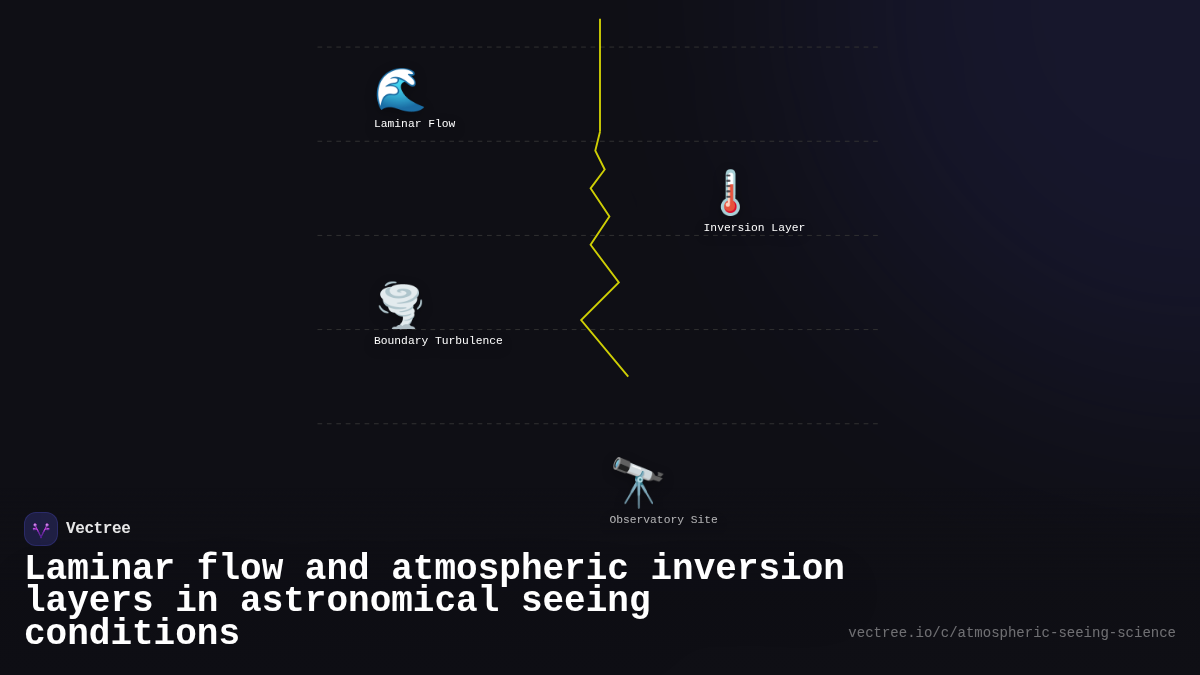 Laminar Flow

Inversion Layer

Boundary Turbulence

Observatory Site

Vectree

Laminar flow and atmospheric inversion layers in astronomical seeing conditions

vectree.io/c/atmospheric-seeing-science